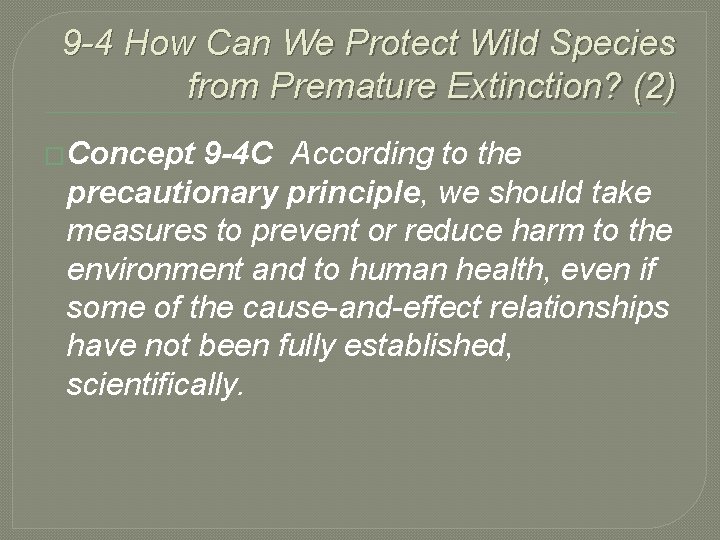 9-4 How Can We Protect Wild Species from Premature Extinction? (2)

Concept 9-4C According to the precautionary principle, we should take measures to prevent or reduce harm to the environment and to human health, even if some of the cause-and-effect relationships have not been fully established, scientifically.